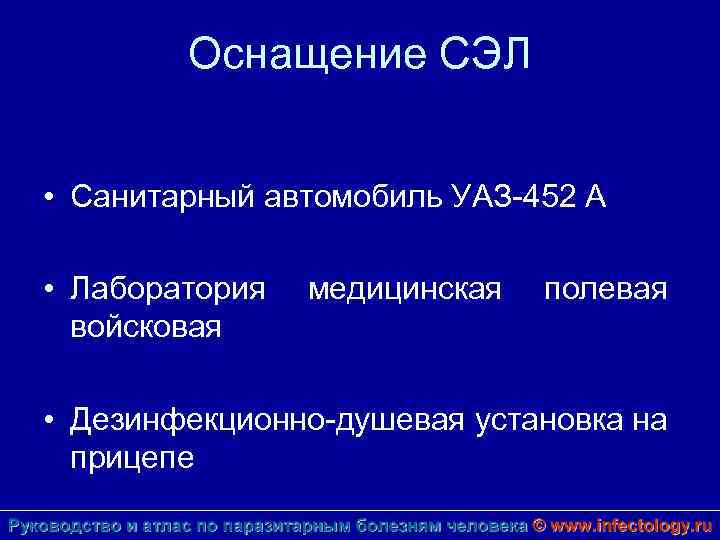 Оснащение СЭЛ

• Санитарный автомобиль УАЗ-452 А

• Лаборатория медицинская полевая войсковая

• Дезинфекционно-душевая установка на прицепе

Руководство и атлас по паразитарным болезням человека © www.infectology.ru